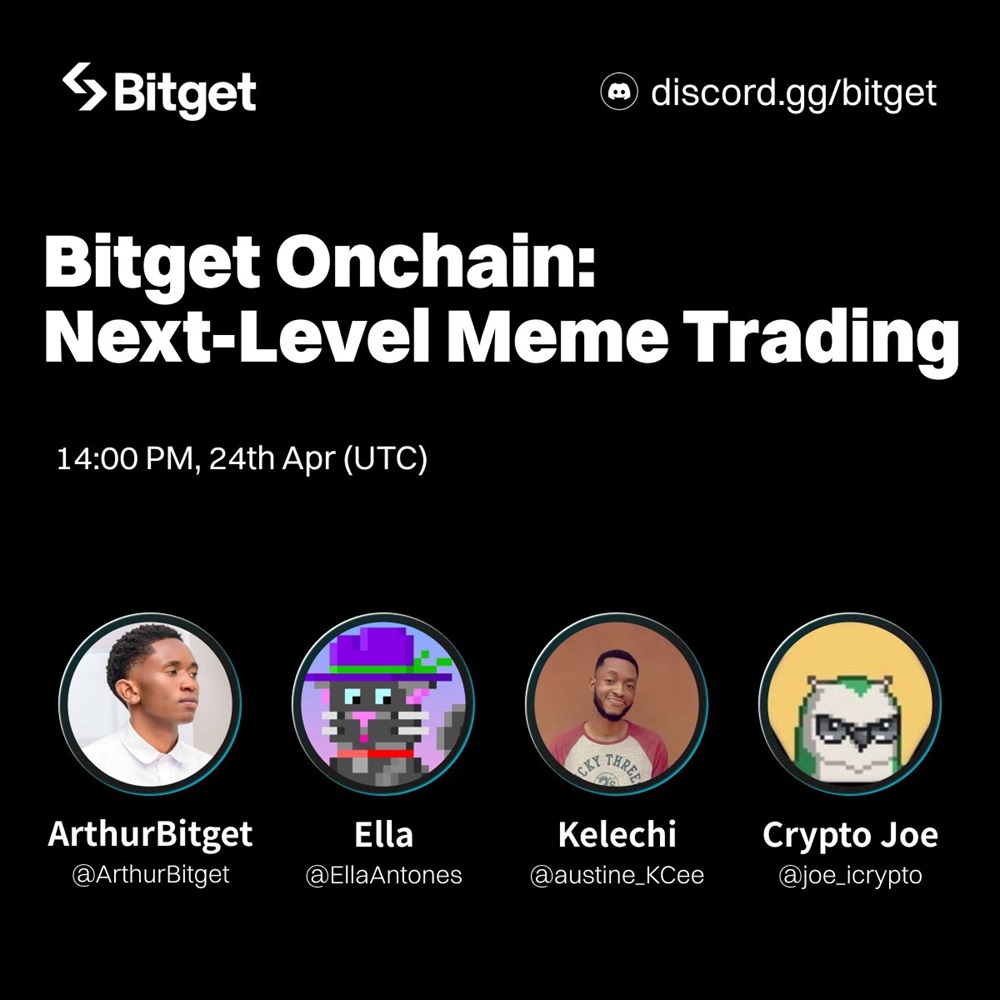 Bitget

discord.gg/bitget

Bitget Onchain: Next-Level Meme Trading

14:00 PM, 24th Apr (UTC)

CKY THREE

ArthurBitget
@ArthurBitget

Ella
@EllaAntones

Kelechi
@austine_KCee

Crypto Joe
@joe_icrypto